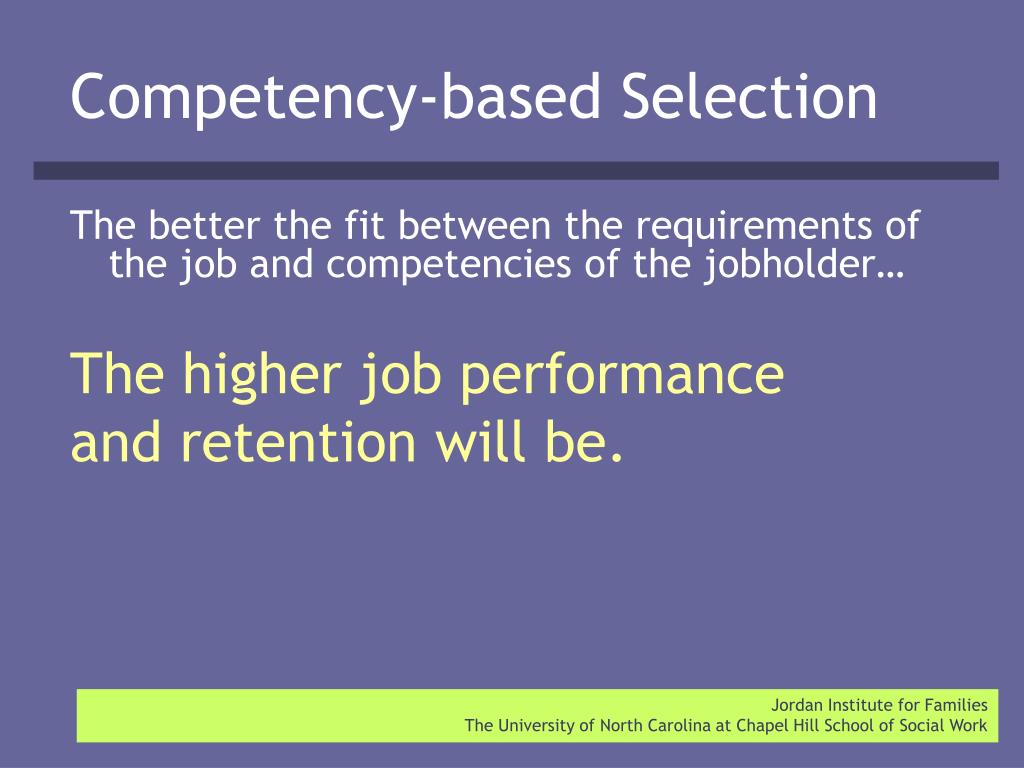 Competency-based Selection

The better the fit between the requirements of the job and competencies of the jobholder…

The higher job performance and retention will be.

Jordan Institute for Families
The University of North Carolina at Chapel Hill School of Social Work